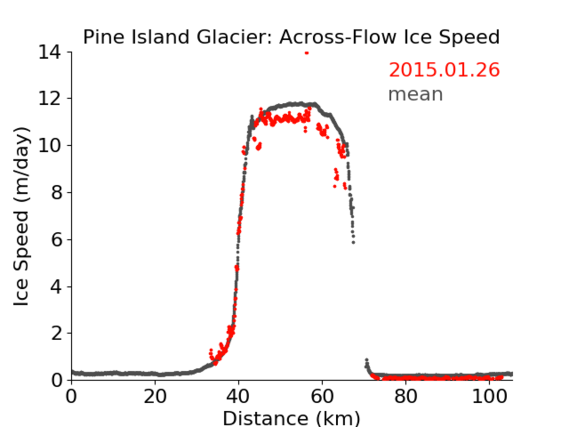 Pine Island Glacier: Across-Flow Ice Speed

2015.01.26
mean

Ice Speed (m/day)

14
12
10
8
6
4
2
0

0
20
40
60
80
100

Distance (km)